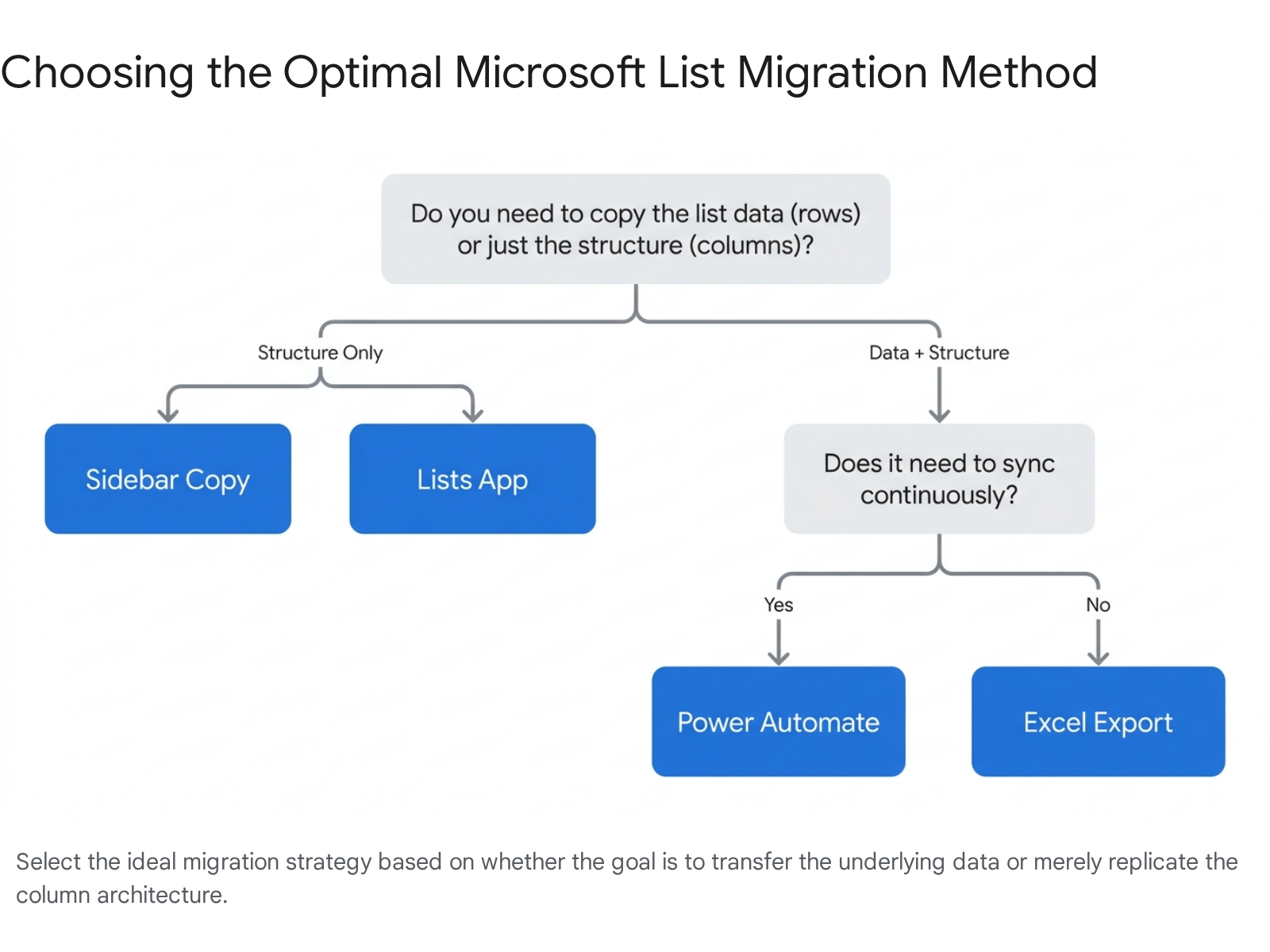 Choosing the Optimal Microsoft List Migration Method

Do you need to copy the list data (rows) or just the structure (columns)?

Structure Only

Data + Structure

Sidebar Copy

Lists App

Does it need to sync continuously?

Yes

No

Power Automate

Excel Export

Select the ideal migration strategy based on whether the goal is to transfer the underlying data or merely replicate the column architecture.